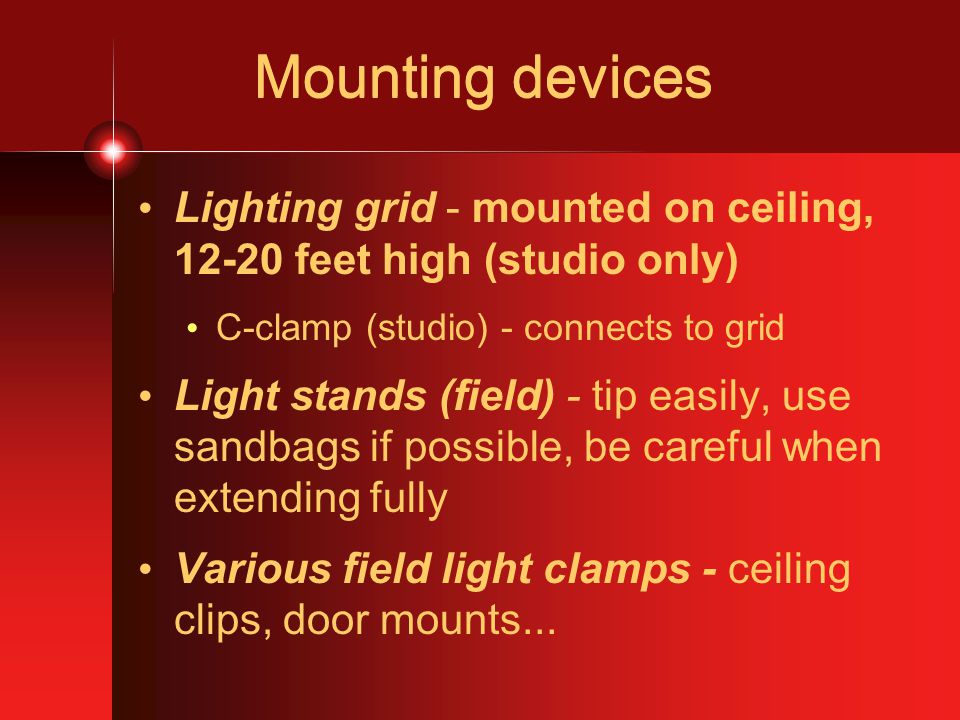 Mounting devices

• Lighting grid - mounted on ceiling, 12-20 feet high (studio only)

• C-clamp (studio) - connects to grid

• Light stands (field) - tip easily, use sandbags if possible, be careful when extending fully

• Various field light clamps - ceiling clips, door mounts...